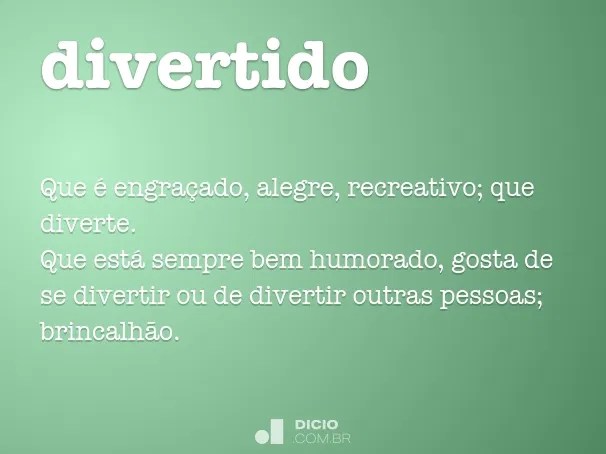 divertido

Que é engraçado, alegre, recreativo; que diverte.
Que está sempre bem humorado, gosta de se divertir ou de divertir outras pessoas; brincalhão.

DICIO
.COM.BR